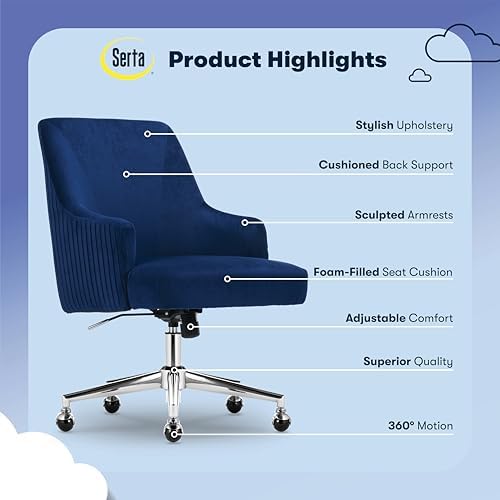 Serta
Product Highlights

Stylish Upholstery

Cushioned Back Support

Sculpted Armrests

Foam-Filled Seat Cushion

Adjustable Comfort

Superior Quality

360° Motion